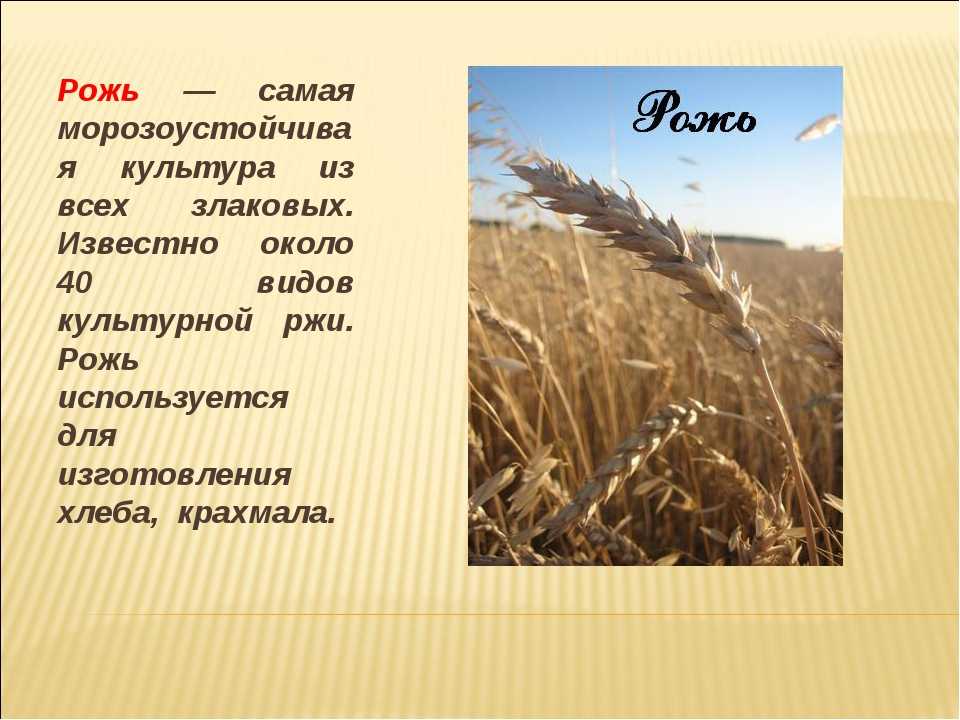 Рожь — самая морозоустойчивая культура из всех злаковых. Известно около 40 видов культурной ржи. Рожь используется для изготовления хлеба, крахмала.

Рожь